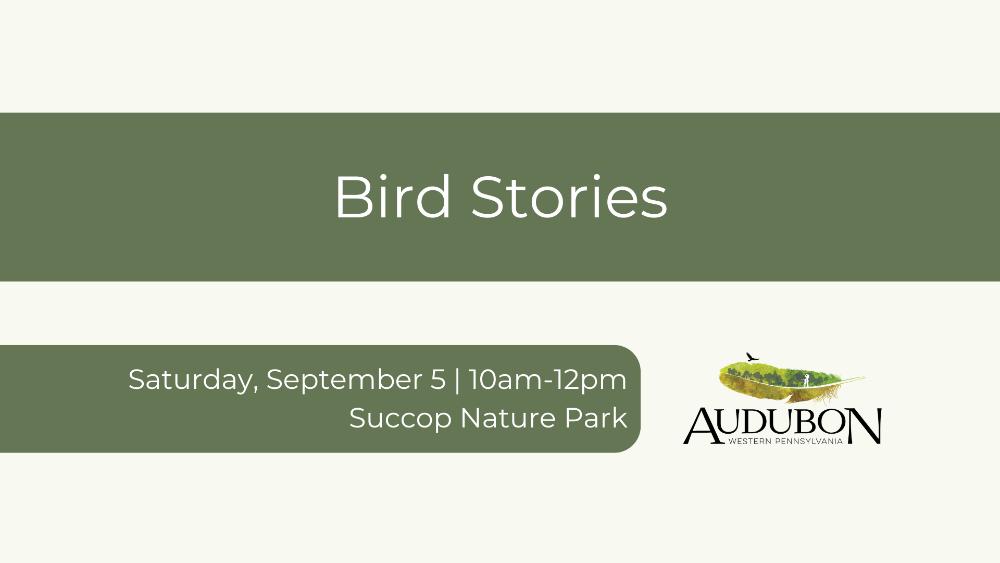 Bird Stories

Saturday, September 5 | 10am-12pm
Succop Nature Park

AUDUBON
WESTERN PENNSYLVANIA